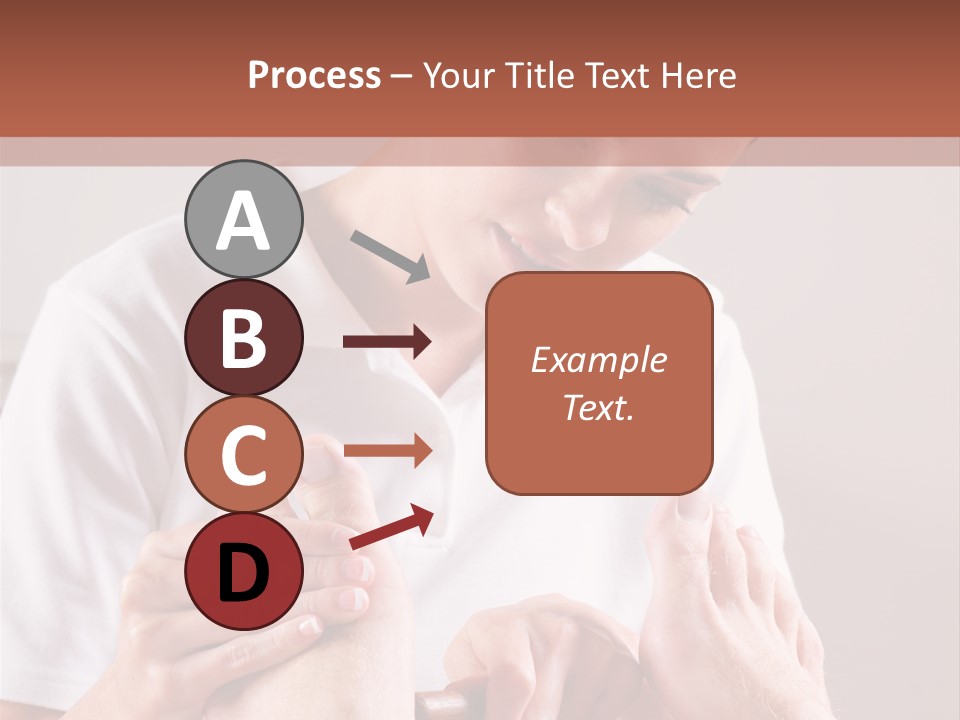 Process – Your Title Text Here

A

B

C

D

Example Text.